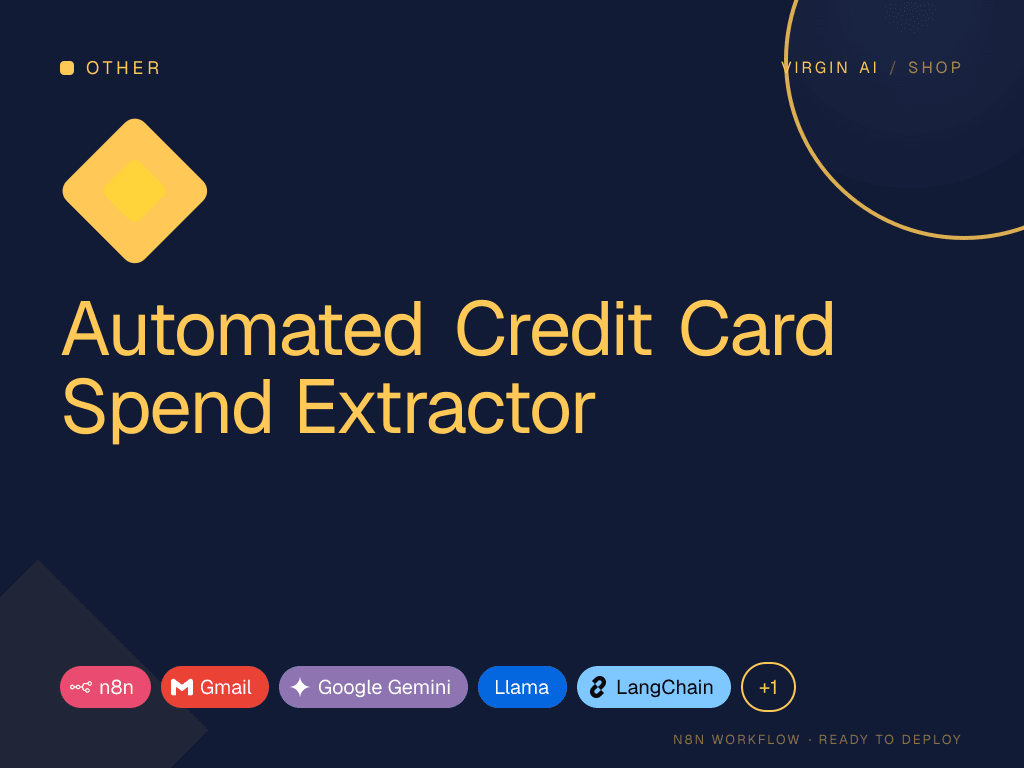 OTHER

VIRGIN AI / SHOP

Automated Credit Card Spend Extractor

n8n
Gmail
Google Gemini
Llama
LangChain
+1

N8N WORKFLOW · READY TO DEPLOY